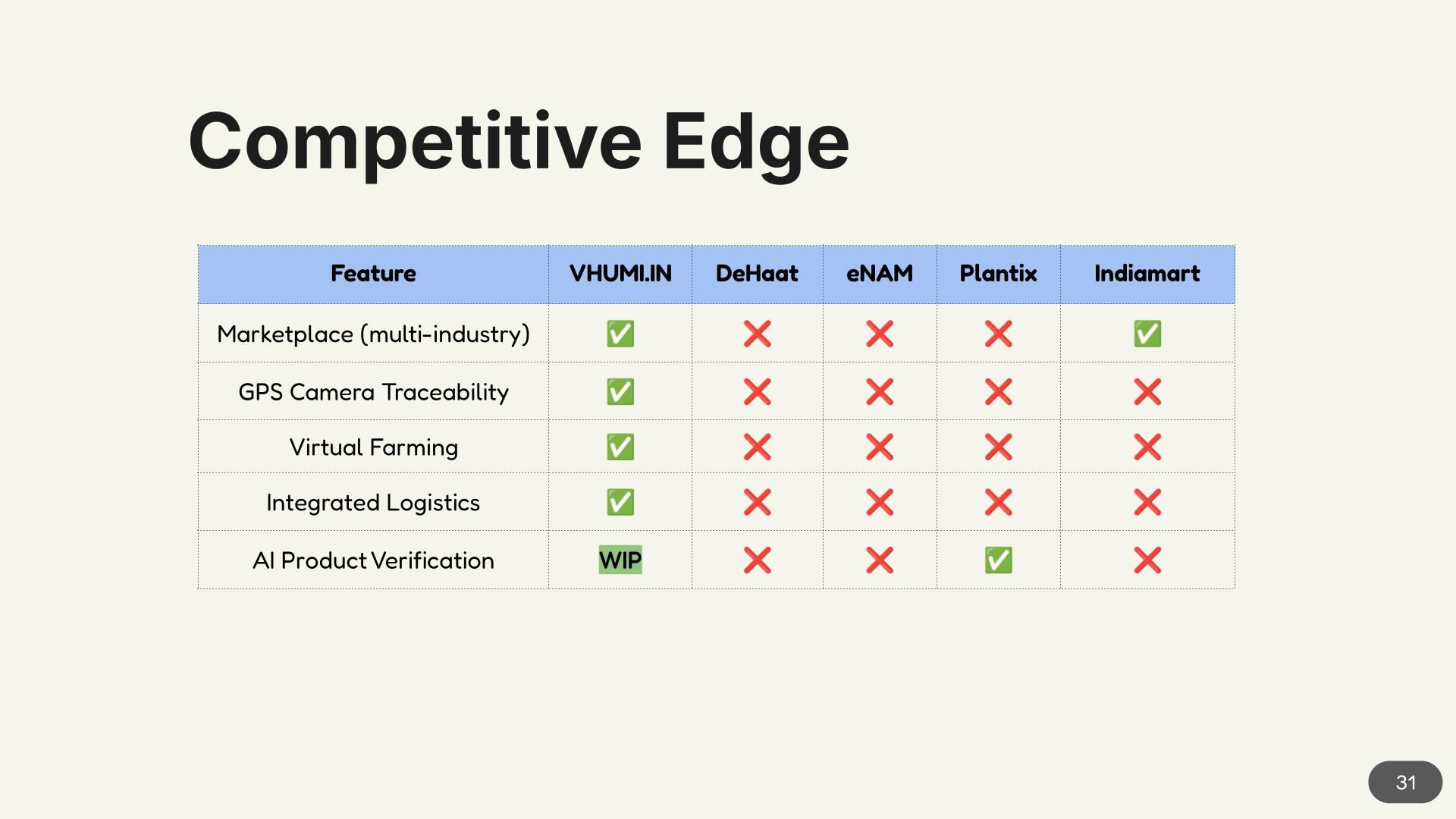 Competitive Edge

| Feature | VHUMI.IN | DeHaat | eNAM | Plantix | Indiamart |
|---|---|---|---|---|---|
| Marketplace (multi-industry) | ✅ | ❌ | ❌ | ❌ | ✅ |
| GPS Camera Traceability | ✅ | ❌ | ❌ | ❌ | ❌ |
| Virtual Farming | ✅ | ❌ | ❌ | ❌ | ❌ |
| Integrated Logistics | ✅ | ❌ | ❌ | ❌ | ❌ |
| AI Product Verification | WIP | ❌ | ❌ | ✅ | ❌ |

31